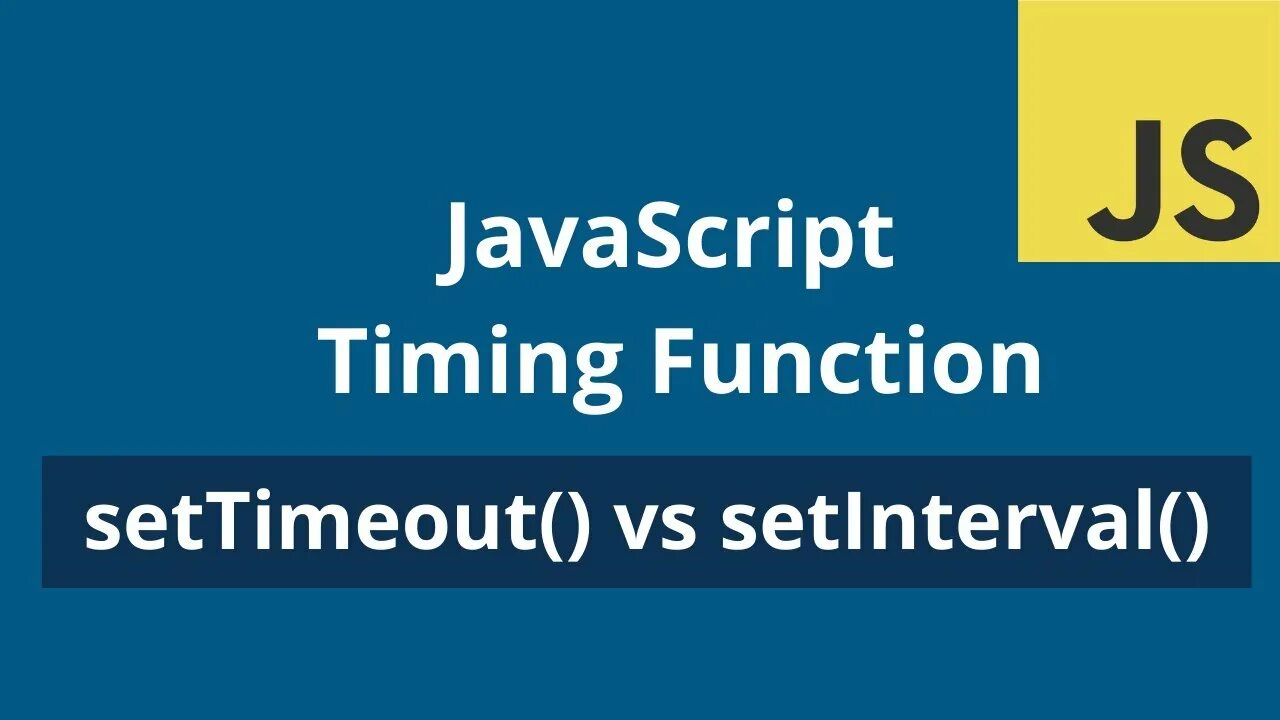 JS

JavaScript
Timing Function

setTimeout() vs setInterval()